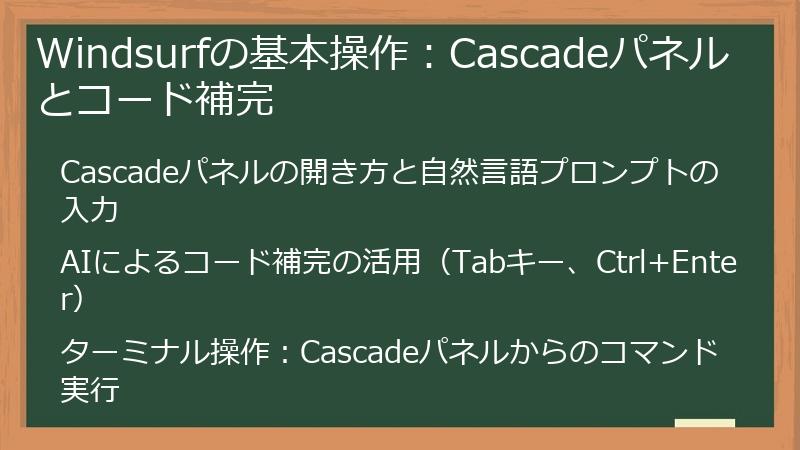 Windsurfの基本操作：Cascadeパネルとコード補完

Cascadeパネルの開き方と自然言語プロンプトの入力

AIによるコード補完の活用（Tabキー、Ctrl+Enter）

ターミナル操作：Cascadeパネルからのコマンド実行